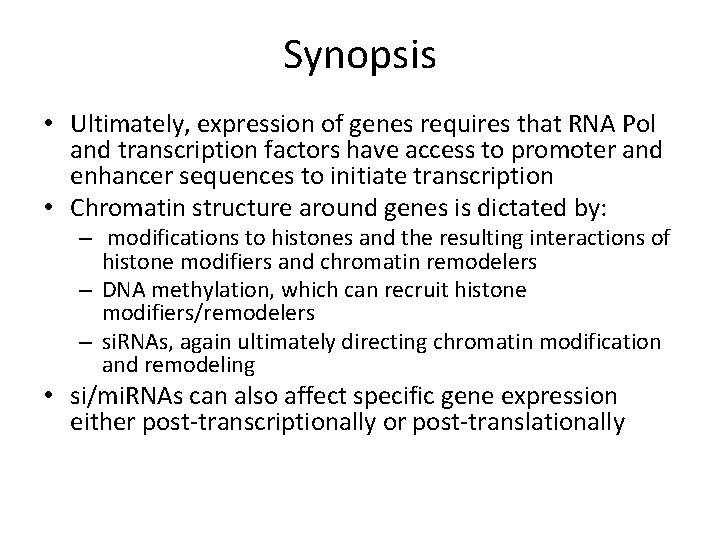 Synopsis

• Ultimately, expression of genes requires that RNA Pol and transcription factors have access to promoter and enhancer sequences to initiate transcription
• Chromatin structure around genes is dictated by:
– modifications to histones and the resulting interactions of histone modifiers and chromatin remodelers
– DNA methylation, which can recruit histone modifiers/remodelers
– siRNAs, again ultimately directing chromatin modification and remodeling
• si/miRNAs can also affect specific gene expression either post-transcriptionally or post-translationally